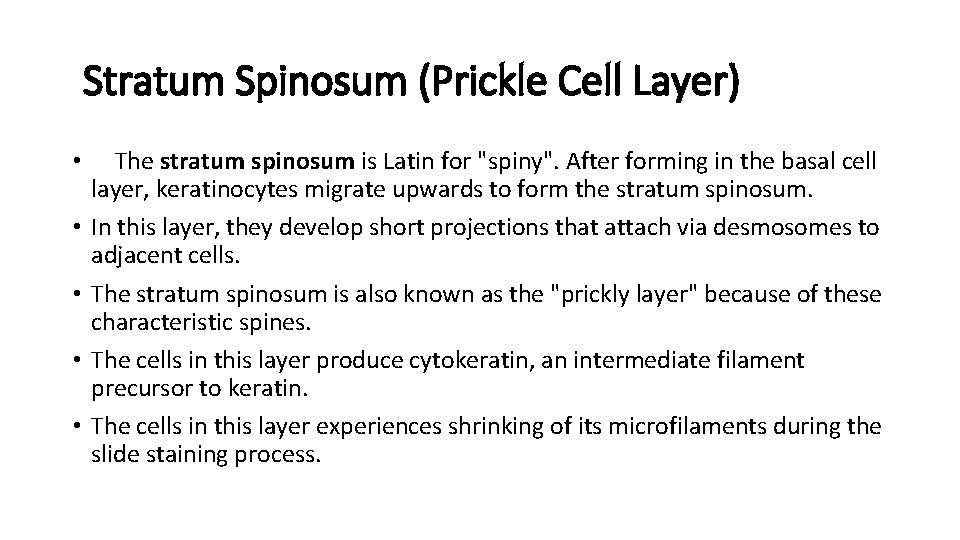 Stratum Spinosum (Prickle Cell Layer)

• The stratum spinosum is Latin for "spiny". After forming in the basal cell layer, keratinocytes migrate upwards to form the stratum spinosum.
• In this layer, they develop short projections that attach via desmosomes to adjacent cells.
• The stratum spinosum is also known as the "prickly layer" because of these characteristic spines.
• The cells in this layer produce cytokeratin, an intermediate filament precursor to keratin.
• The cells in this layer experiences shrinking of its microfilaments during the slide staining process.